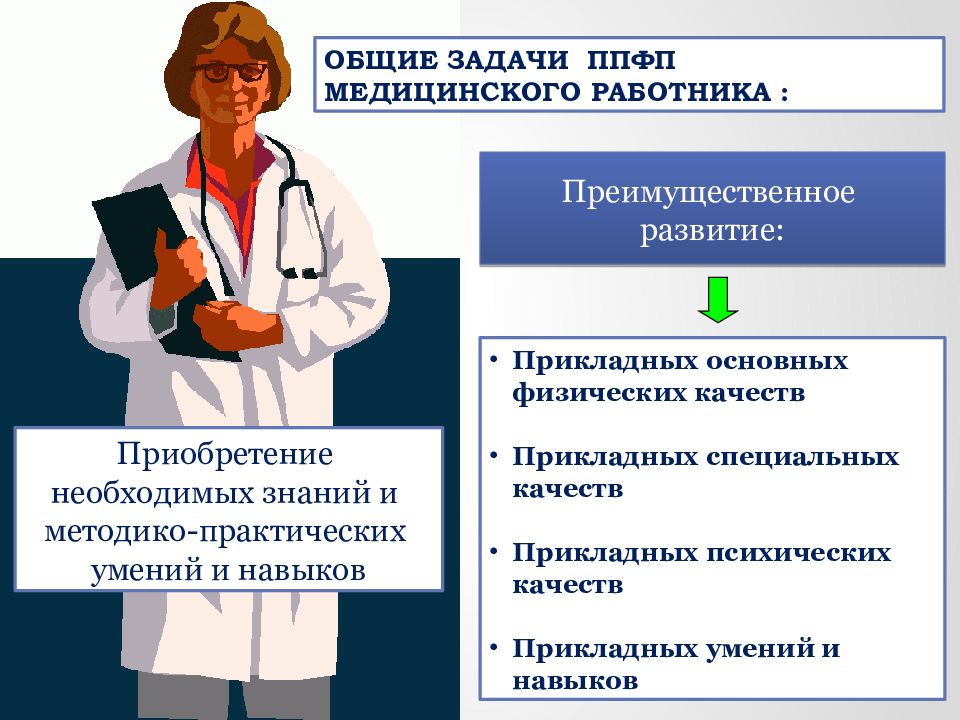 ОБЩИЕ ЗАДАЧИ ППФП МЕДИЦИНСКОГО РАБОТНИКА :

Преимущественное развитие:

• Прикладных основных физических качеств

• Прикладных специальных качеств

• Прикладных психических качеств

• Прикладных умений и навыков

Приобретение необходимых знаний и методико-практических умений и навыков